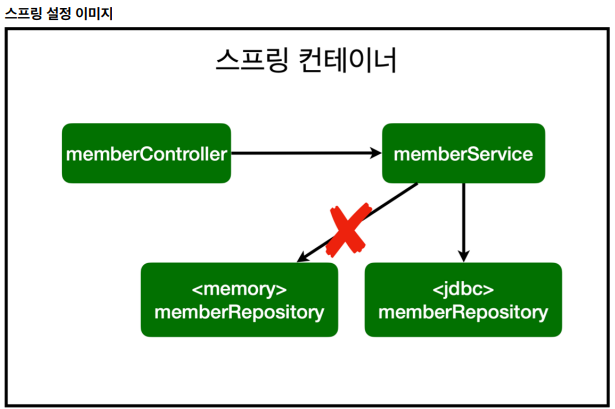 스프링 설정 이미지

스프링 컨테이너

memberController

memberService

<memory>
memberRepository

<jdbc>
memberRepository